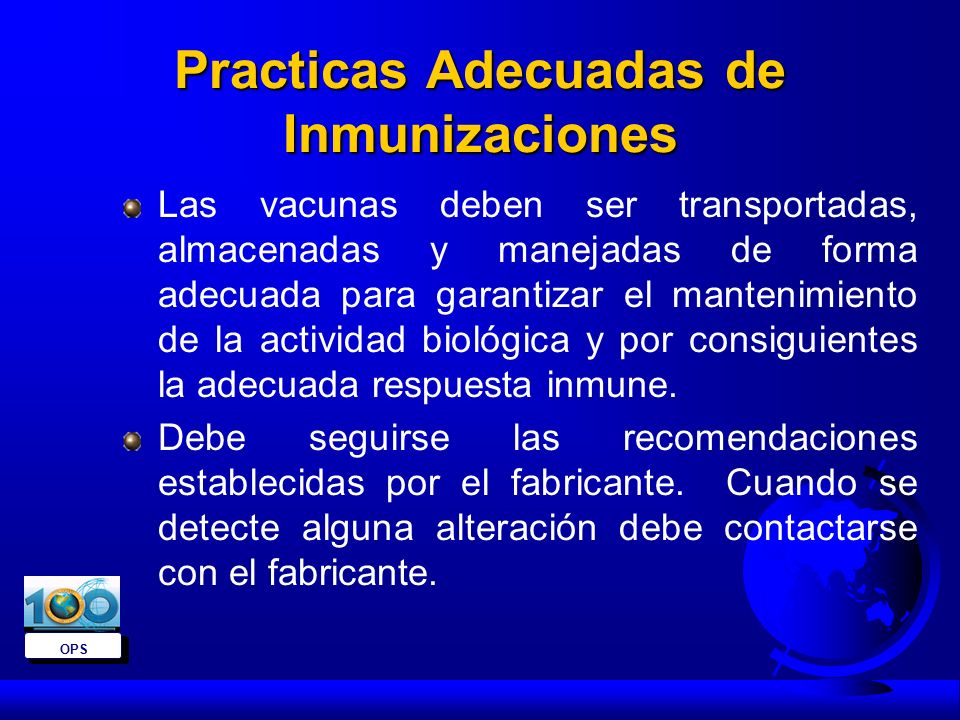 Practicas Adecuadas de Inmunizaciones

Las vacunas deben ser transportadas, almacenadas y manejadas de forma adecuada para garantizar el mantenimiento de la actividad biológica y por consiguientes la adecuada respuesta inmune.

Debe seguirse las recomendaciones establecidas por el fabricante. Cuando se detecte alguna alteración debe contactarse con el fabricante.

100

OPS